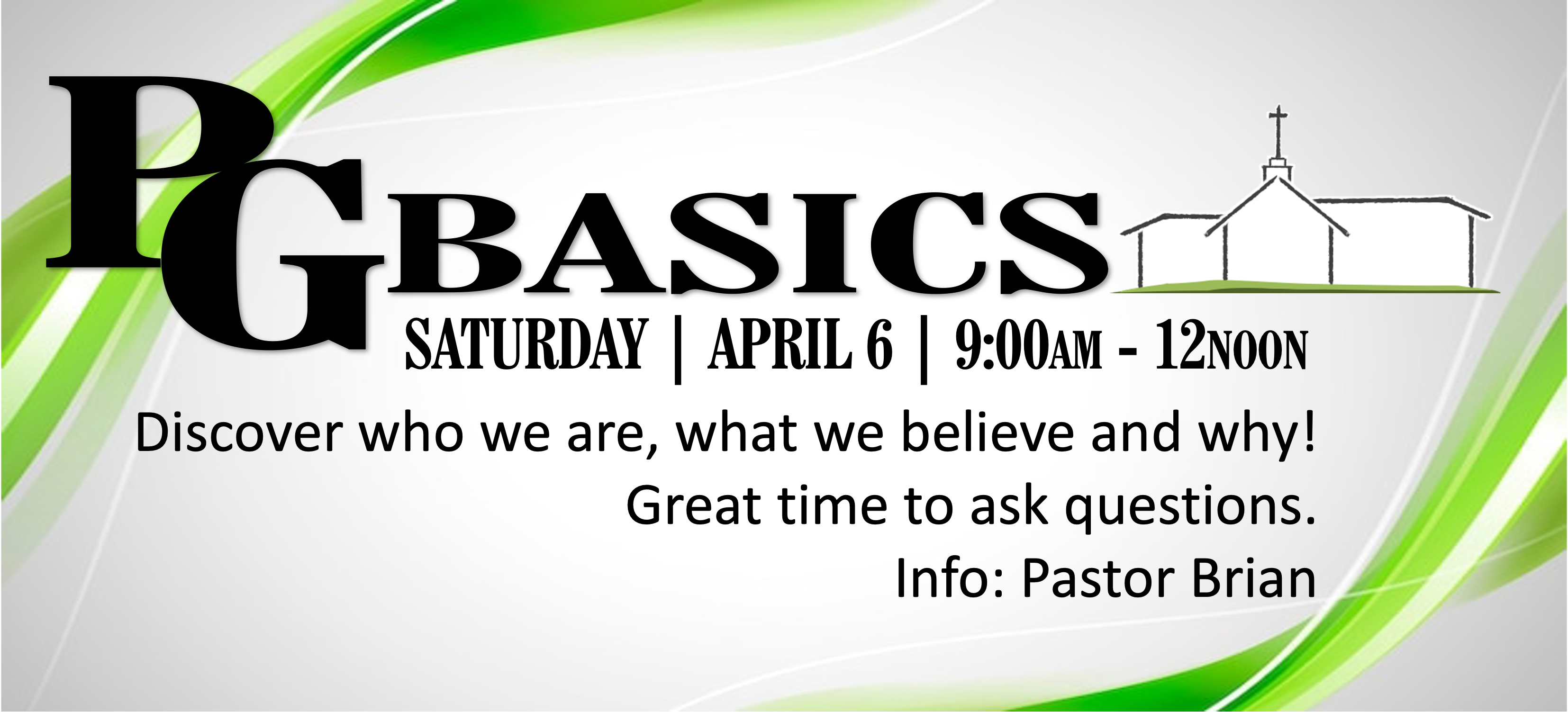 PG BASICS

SATURDAY | APRIL 6 | 9:00AM - 12NOON

Discover who we are, what we believe and why!

Great time to ask questions.

Info: Pastor Brian